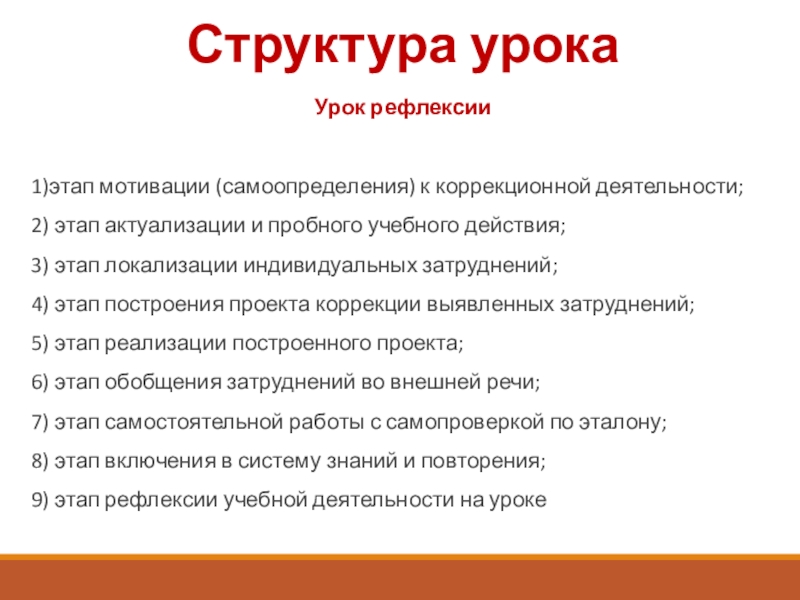 Структура урока

Урок рефлексии

1)этап мотивации (самоопределения) к коррекционной деятельности;

2) этап актуализации и пробного учебного действия;

3) этап локализации индивидуальных затруднений;

4) этап построения проекта коррекции выявленных затруднений;

5) этап реализации построенного проекта;

6) этап обобщения затруднений во внешней речи;

7) этап самостоятельной работы с самопроверкой по эталону;

8) этап включения в систему знаний и повторения;

9) этап рефлексии учебной деятельности на уроке